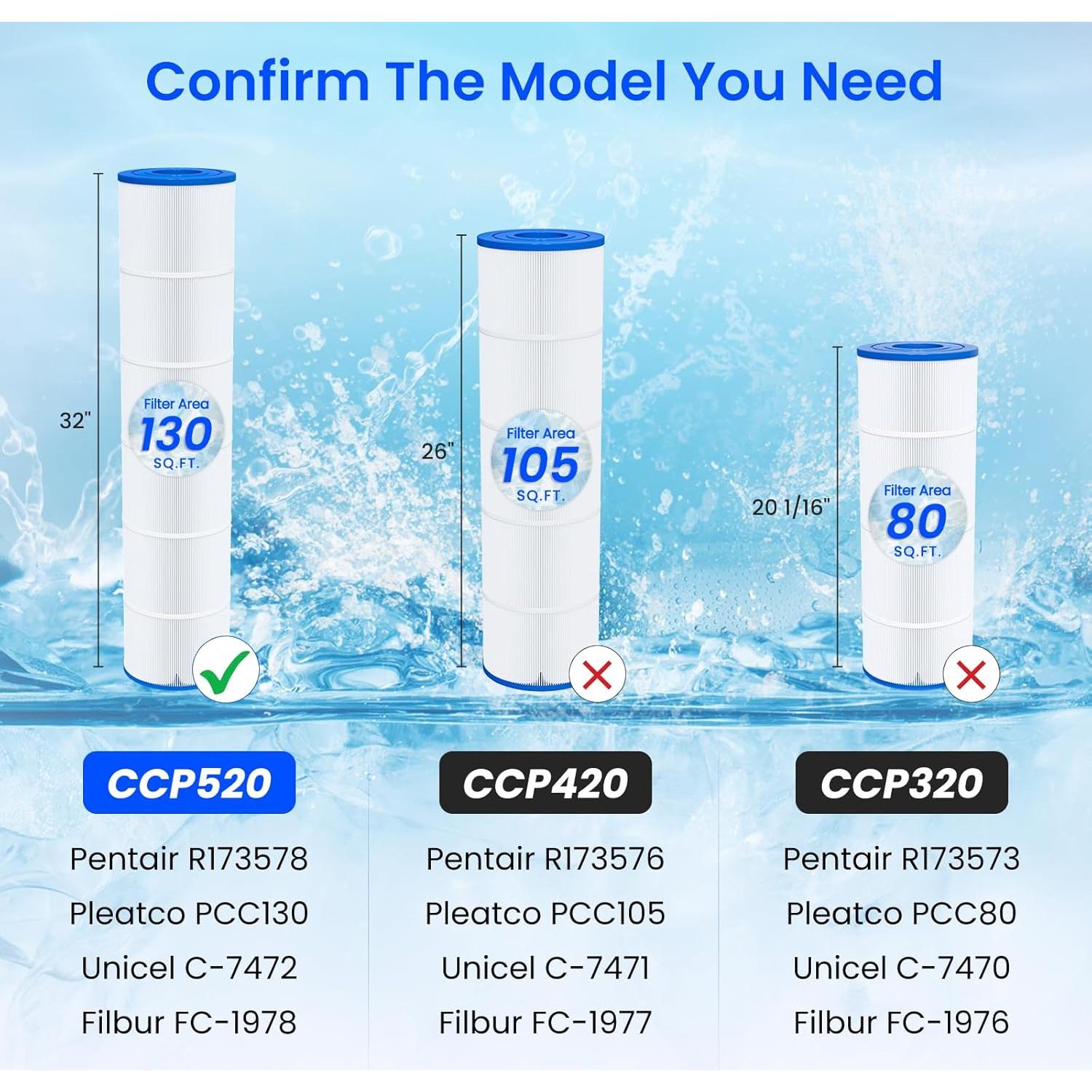 Confirm The Model You Need

32"

Filter Area
130
SQ.FT.

26"

Filter Area
105
SQ.FT.

20 1/16"

Filter Area
80
SQ.FT.

CCP520
Pentair R173578
Pleatco PCC130
Unicel C-7472
Filbur FC-1978

CCP420
Pentair R173576
Pleatco PCC105
Unicel C-7471
Filbur FC-1977

CCP320
Pentair R173573
Pleatco PCC80
Unicel C-7470
Filbur FC-1976